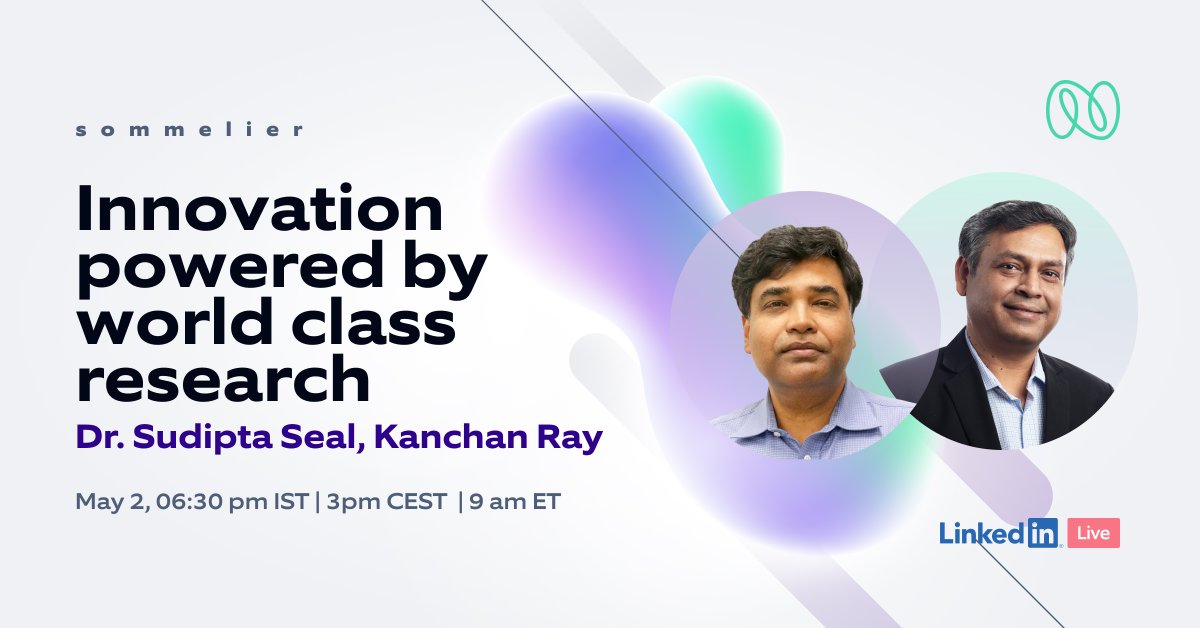 sommelier

Innovation powered by world class research

Dr. Sudipta Seal, Kanchan Ray

May 2, 06:30 pm IST | 3pm CEST | 9 am ET

LinkedIn Live